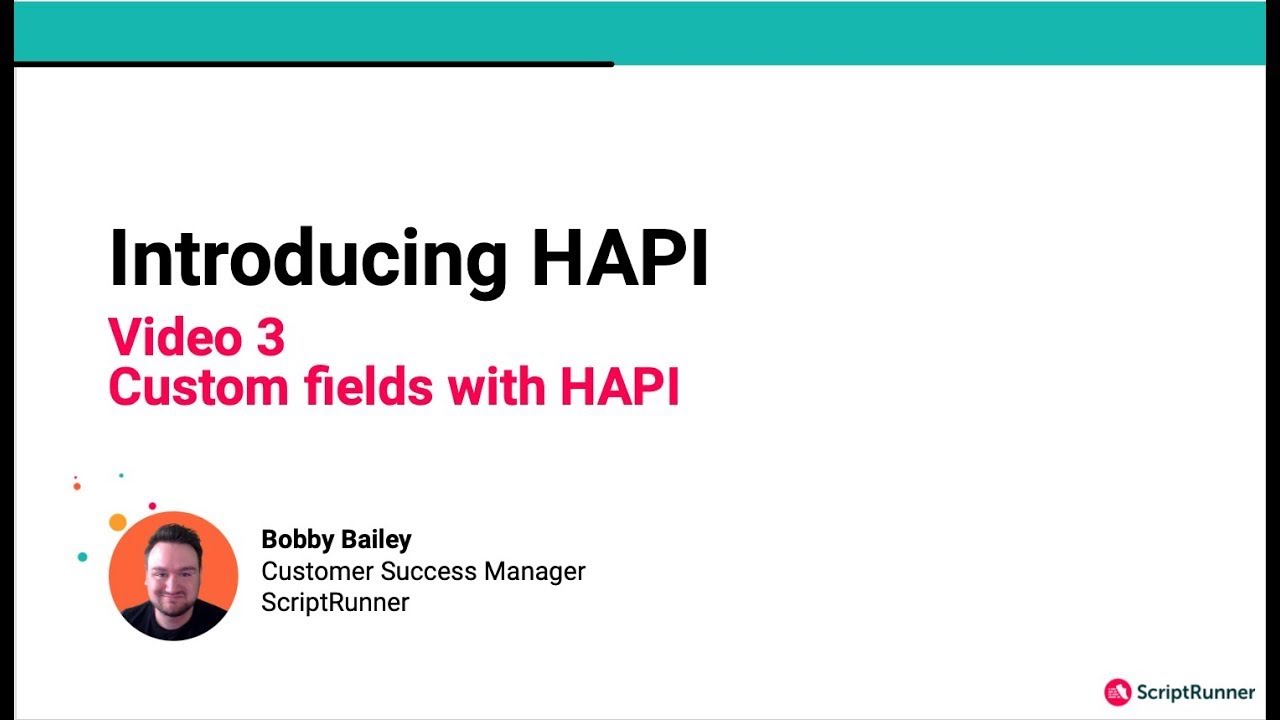 Introducing HAPI

Video 3
Custom fields with HAPI

Bobby Bailey
Customer Success Manager
ScriptRunner

ScriptRunner